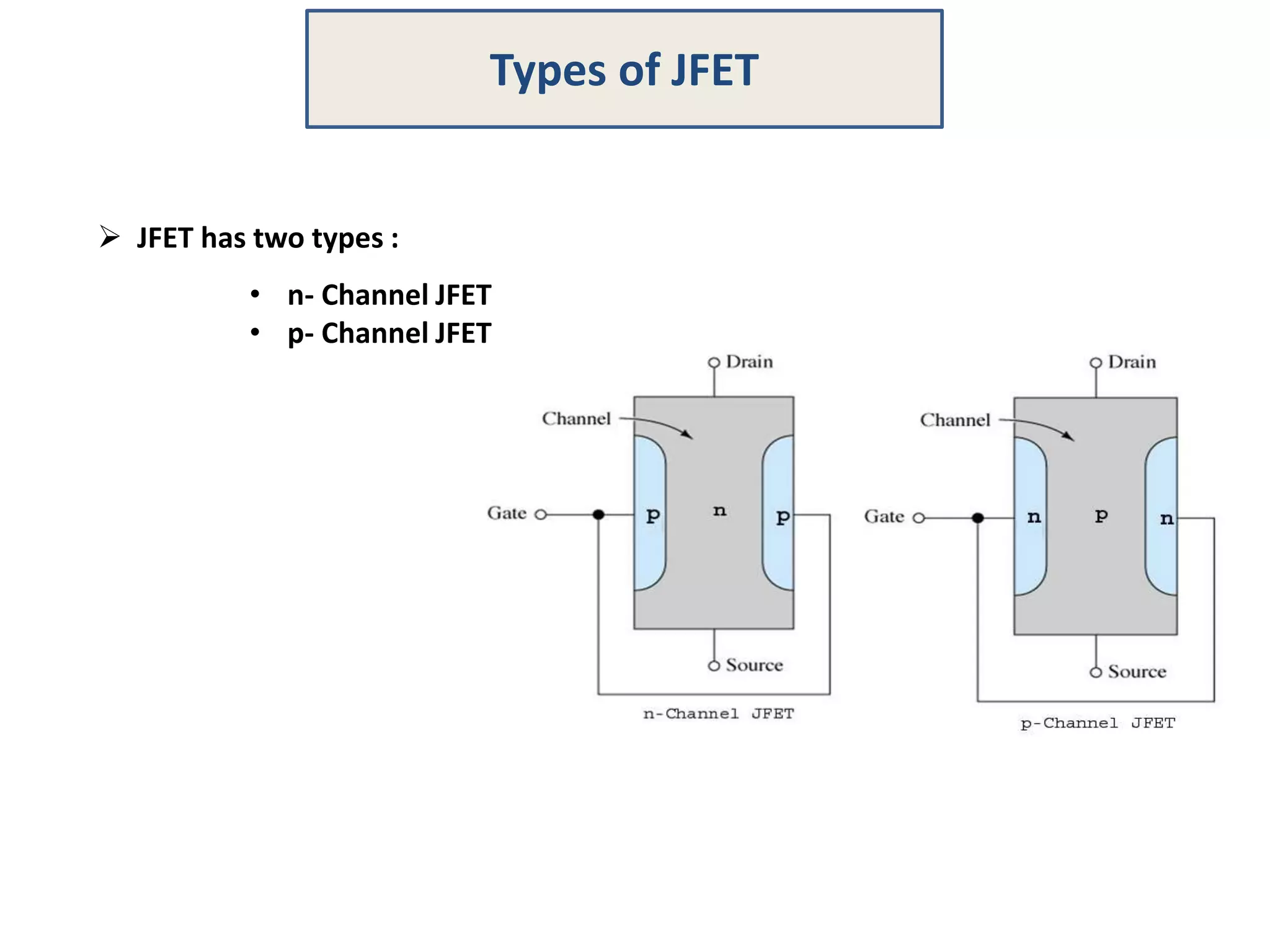 Types of JFET

➢ JFET has two types :

• n- Channel JFET
• p- Channel JFET

Drain
Channel
Gate
p
n
p
Source
n-Channel JFET

Drain
Channel
Gate
n
p
n
Source
p-Channel JFET